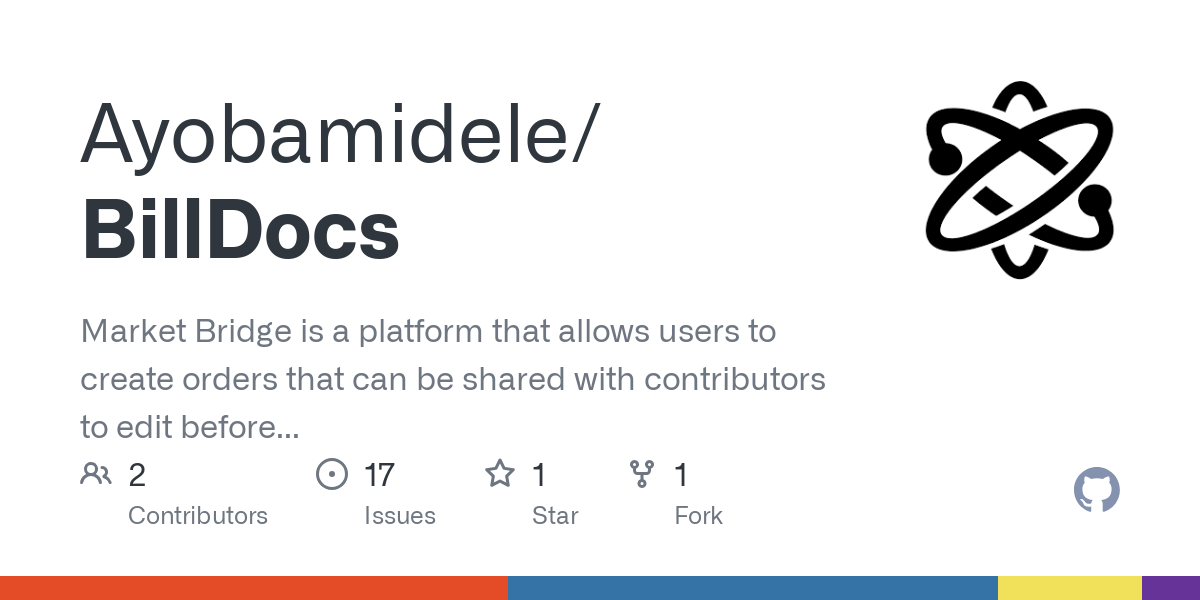 Ayobamidele/
BillDocs

Market Bridge is a platform that allows users to create orders that can be shared with contributors to edit before...

2
Contributors

17
Issues

1
Star

1
Fork